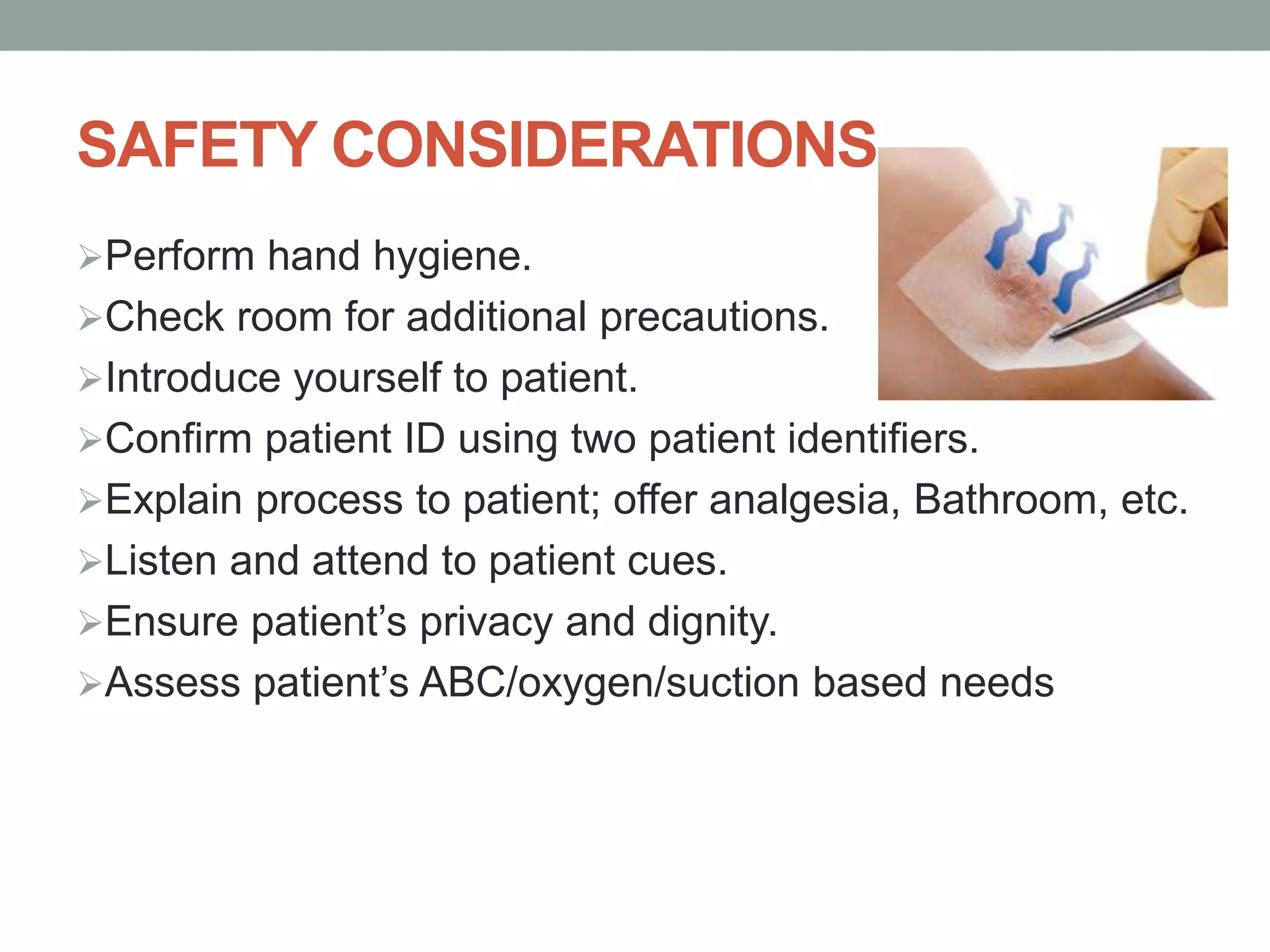 SAFETY CONSIDERATIONS

➢Perform hand hygiene.
➢Check room for additional precautions.
➢Introduce yourself to patient.
➢Confirm patient ID using two patient identifiers.
➢Explain process to patient; offer analgesia, Bathroom, etc.
➢Listen and attend to patient cues.
➢Ensure patient’s privacy and dignity.
➢Assess patient’s ABC/oxygen/suction based needs